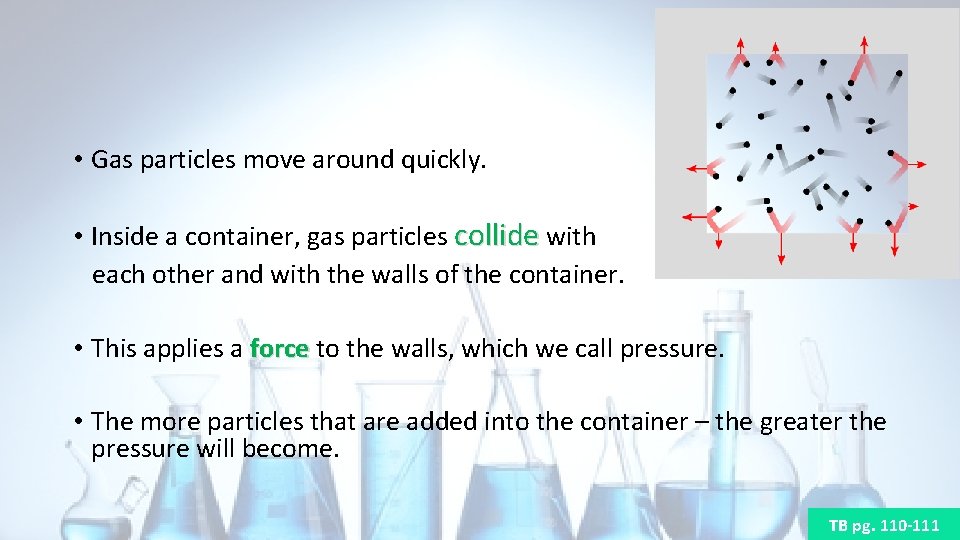 • Gas particles move around quickly.

• Inside a container, gas particles collide with each other and with the walls of the container.

• This applies a force to the walls, which we call pressure.

• The more particles that are added into the container – the greater the pressure will become.

TB pg. 110-111